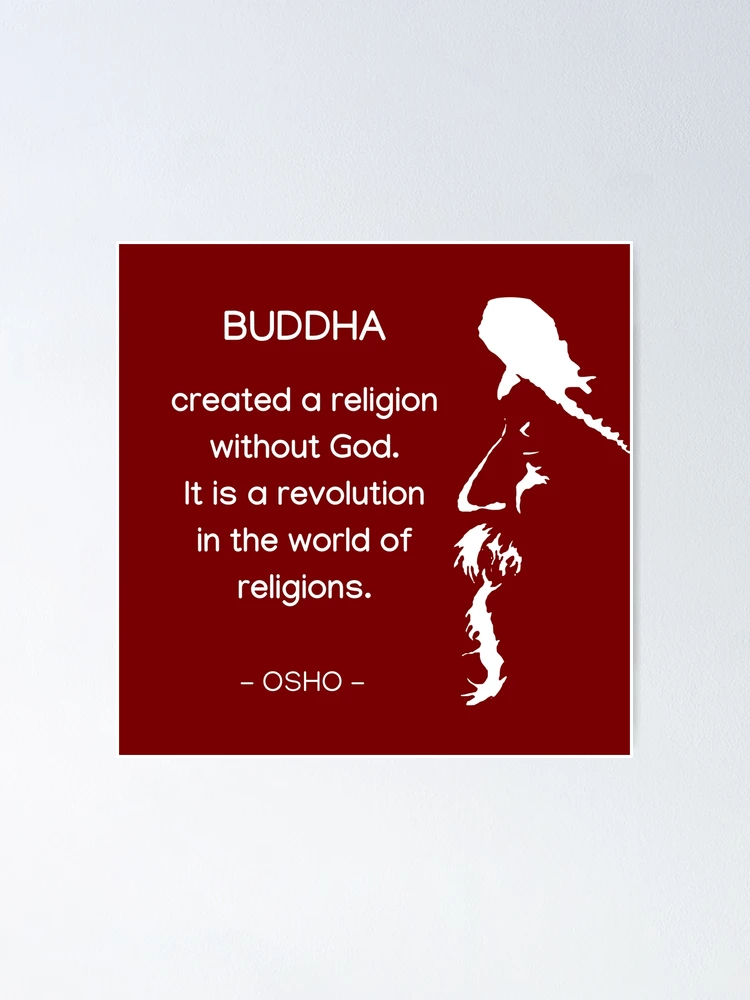 BUDDHA

created a religion without God. It is a revolution in the world of religions.

– OSHO –